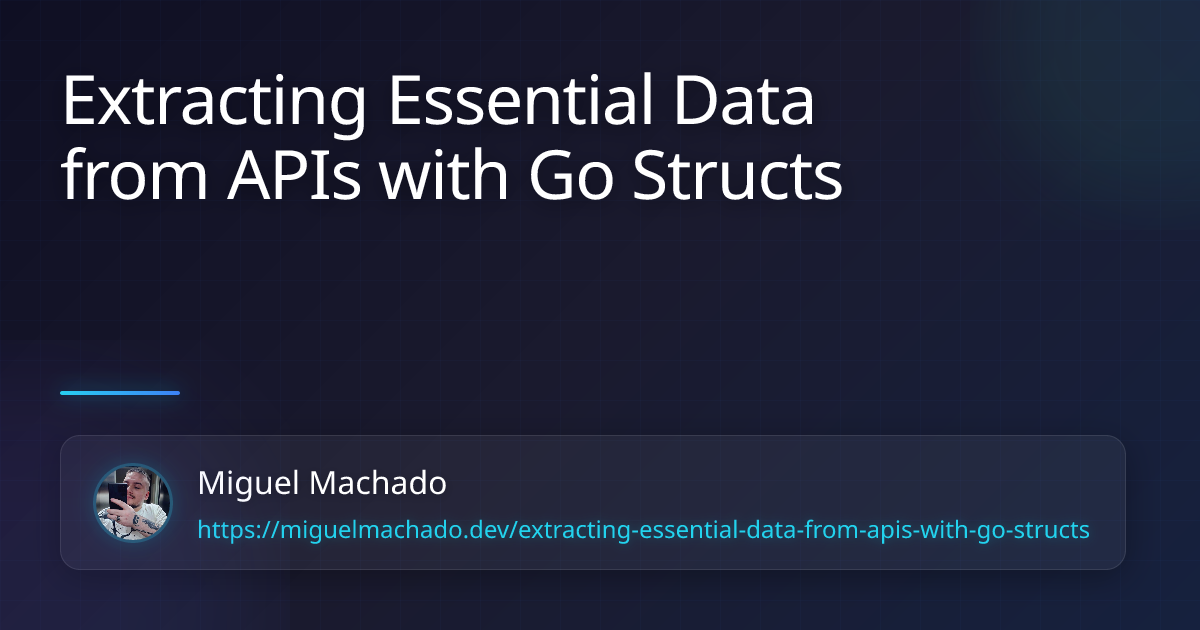 Extracting Essential Data from APIs with Go Structs

Miguel Machado
https://miguelmachado.dev/extracting-essential-data-from-apis-with-go-structs